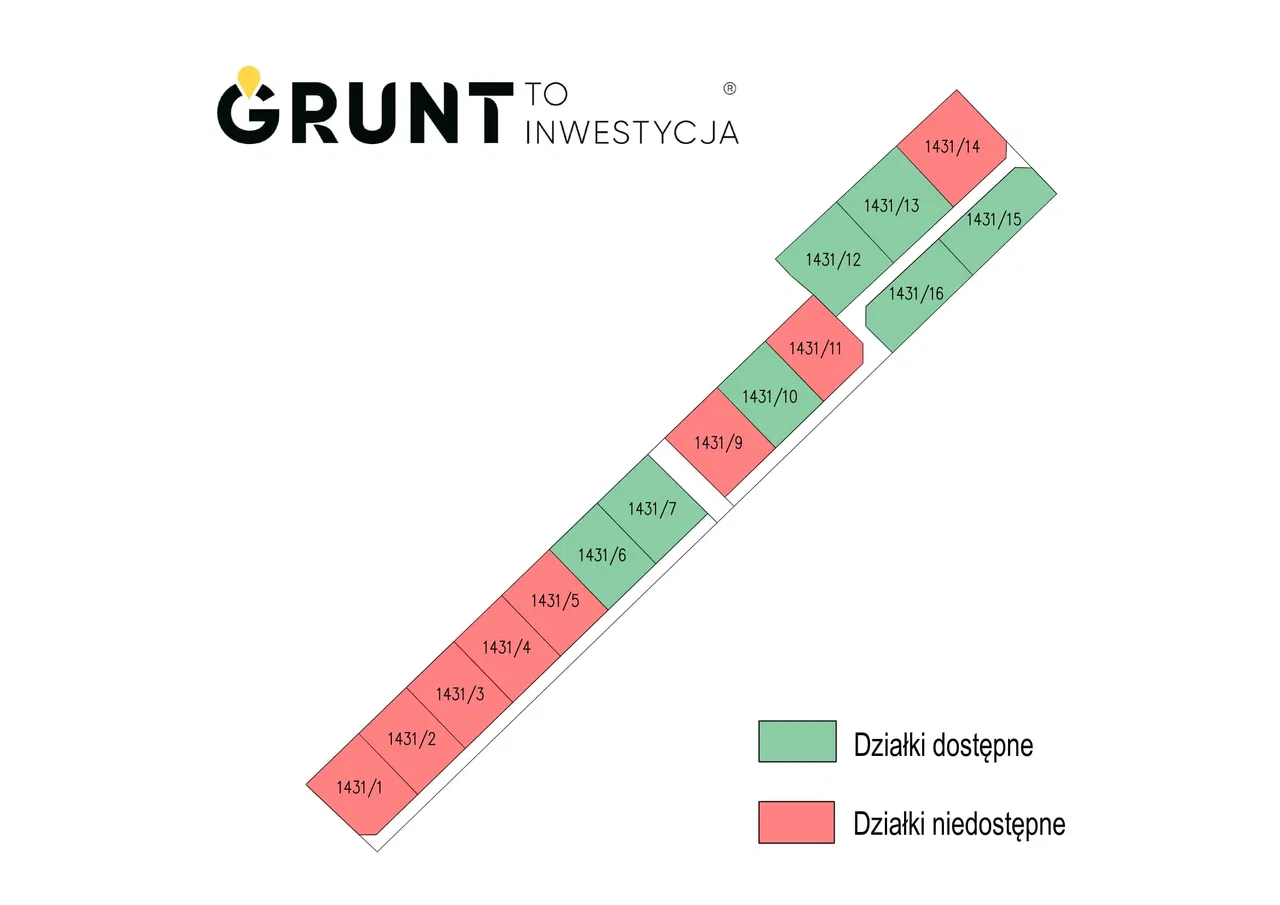 GRUNT TO INWESTYCJA ®

1431/14
1431/13
1431/15
1431/12
1431/16
1431/11
1431/10
1431/9
1431/7
1431/6
1431/5
1431/4
1431/3
1431/2
1431/1

Działki dostępne

Działki niedostępne